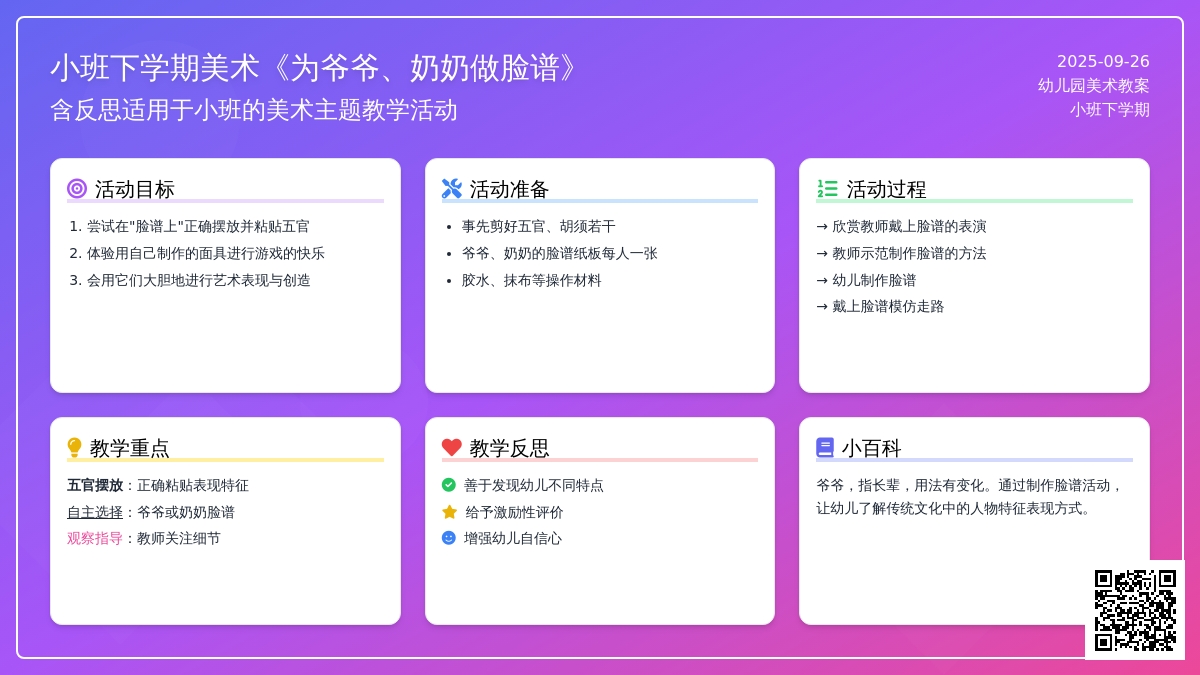 小班下学期美术《为爷爷、奶奶做脸谱》
含反思适用于小班的美术主题教学活动

2025-09-26
幼儿园美术教案
小班下学期

活动目标
1. 尝试在"脸谱上"正确摆放并粘贴五官
2. 体验用自己制作的面具进行游戏的快乐
3. 会用它们大胆地进行艺术表现与创造

活动准备
• 事先剪好五官、胡须若干
• 爷爷、奶奶的脸谱纸板每人一张
• 胶水、抹布等操作材料

活动过程
→ 欣赏教师戴上脸谱的表演
→ 教师示范制作脸谱的方法
→ 幼儿制作脸谱
→ 戴上脸谱模仿走路

教学重点
五官摆放：正确粘贴表现特征
自主选择：爷爷或奶奶脸谱
观察指导：教师关注细节

教学反思
善于发现幼儿不同特点
给予激励性评价
增强幼儿自信心

小百科
爷爷，指长辈，用法有变化。通过制作脸谱活动，让幼儿了解传统文化中的人物特征表现方式。